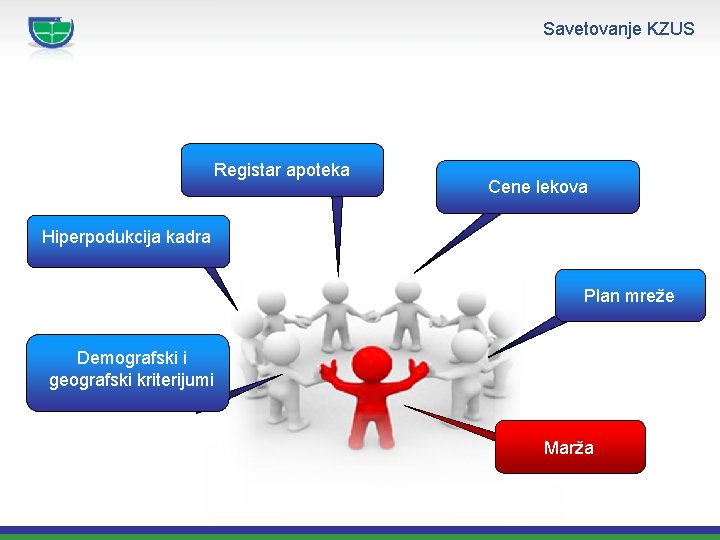 Savetovanje KZUS

Registar apoteka

Cene lekova

Hiperpodukcija kadra

Plan mreže

Demografski i geografski kriterijumi

Marža